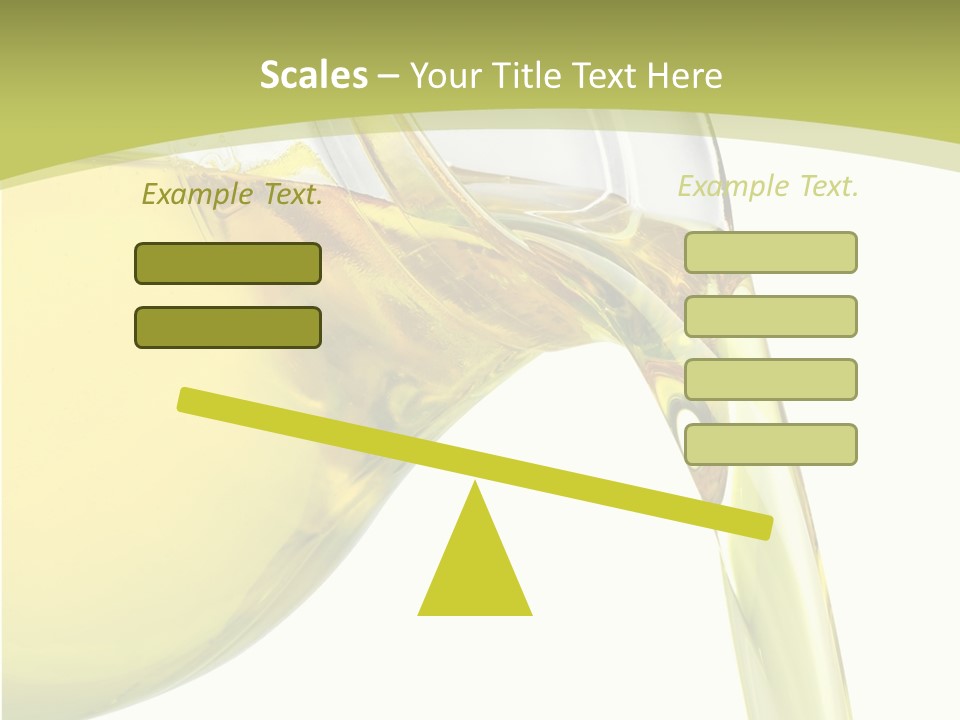 Scales – Your Title Text Here

Example Text.

Example Text.